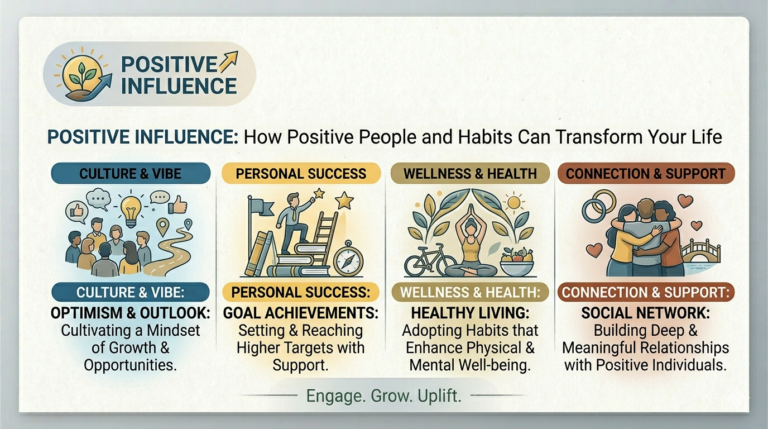 POSITIVE INFLUENCE

POSITIVE INFLUENCE: How Positive People and Habits Can Transform Your Life

CULTURE & VIBE

CULTURE & VIBE:
OPTIMISM & OUTLOOK:
Cultivating a Mindset of Growth & Opportunities.

PERSONAL SUCCESS

PERSONAL SUCCESS:
GOAL ACHIEVEMENTS:
Setting & Reaching Higher Targets with Support.

WELLNESS & HEALTH

WELLNESS & HEALTH:
HEALTHY LIVING:
Adopting Habits that Enhance Physical & Mental Well-being.

CONNECTION & SUPPORT

CONNECTION & SUPPORT:
SOCIAL NETWORK:
Building Deep & Meaningful Relationships with Positive Individuals.

Engage. Grow. Uplift.